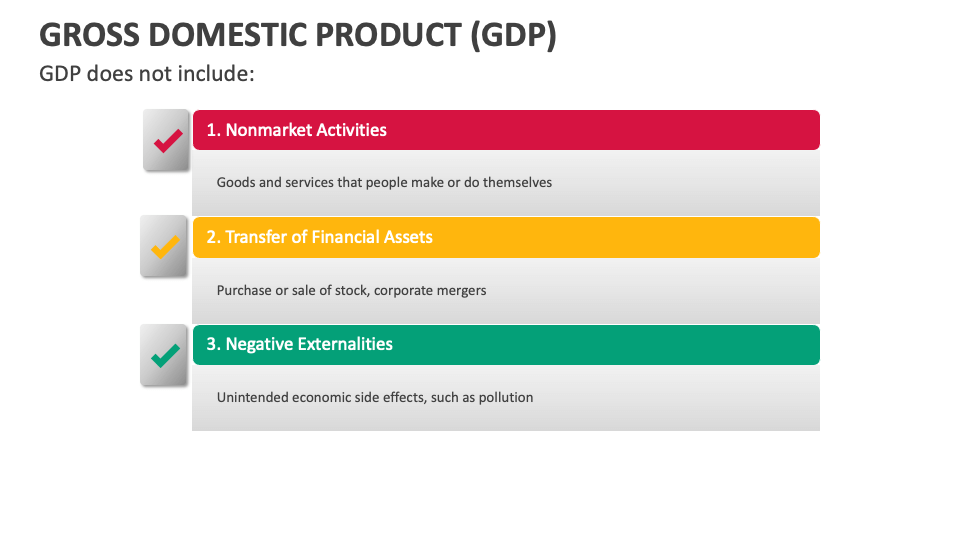 GROSS DOMESTIC PRODUCT (GDP)

GDP does not include:

1. Nonmarket Activities

Goods and services that people make or do themselves

2. Transfer of Financial Assets

Purchase or sale of stock, corporate mergers

3. Negative Externalities

Unintended economic side effects, such as pollution